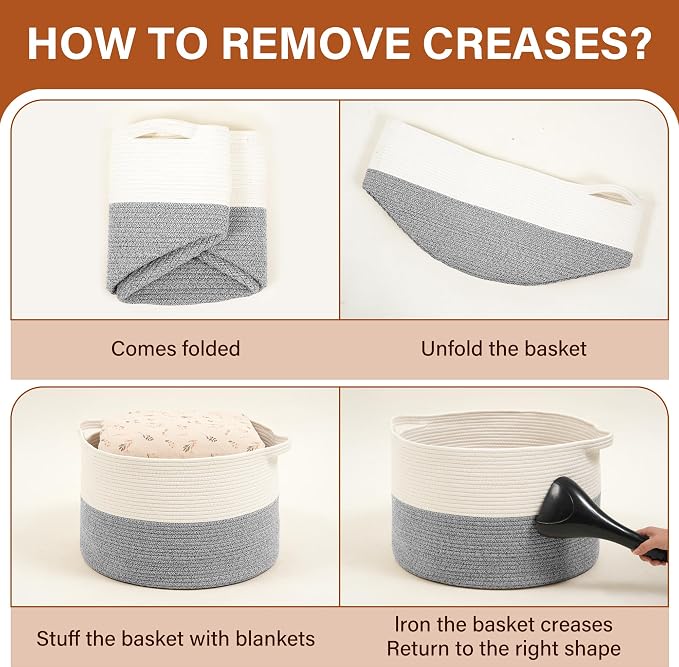 HOW TO REMOVE CREASES?

Comes folded

Unfold the basket

Stuff the basket with blankets

Iron the basket creases
Return to the right shape